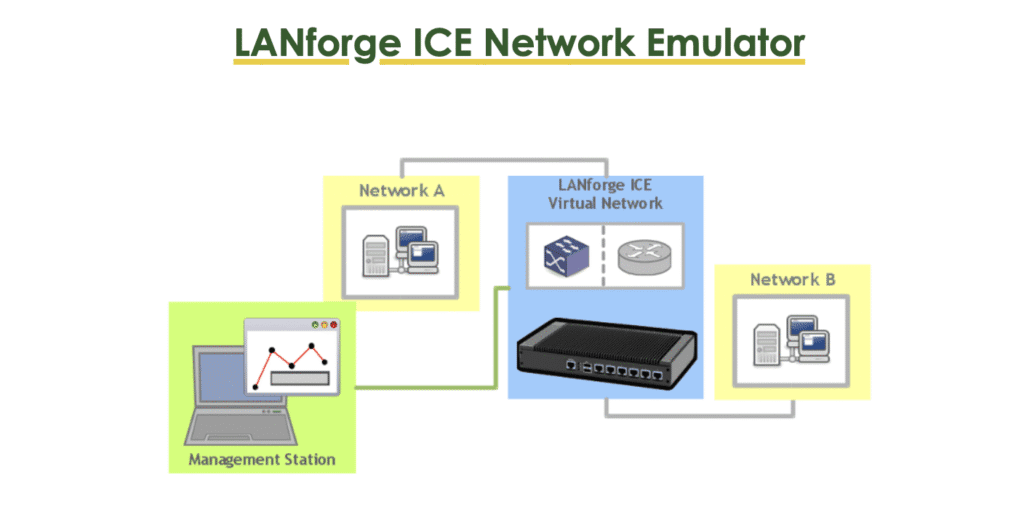 LANforge ICE Network Emulator

Network A

LANforge ICE
Virtual Network

Network B

Management Station